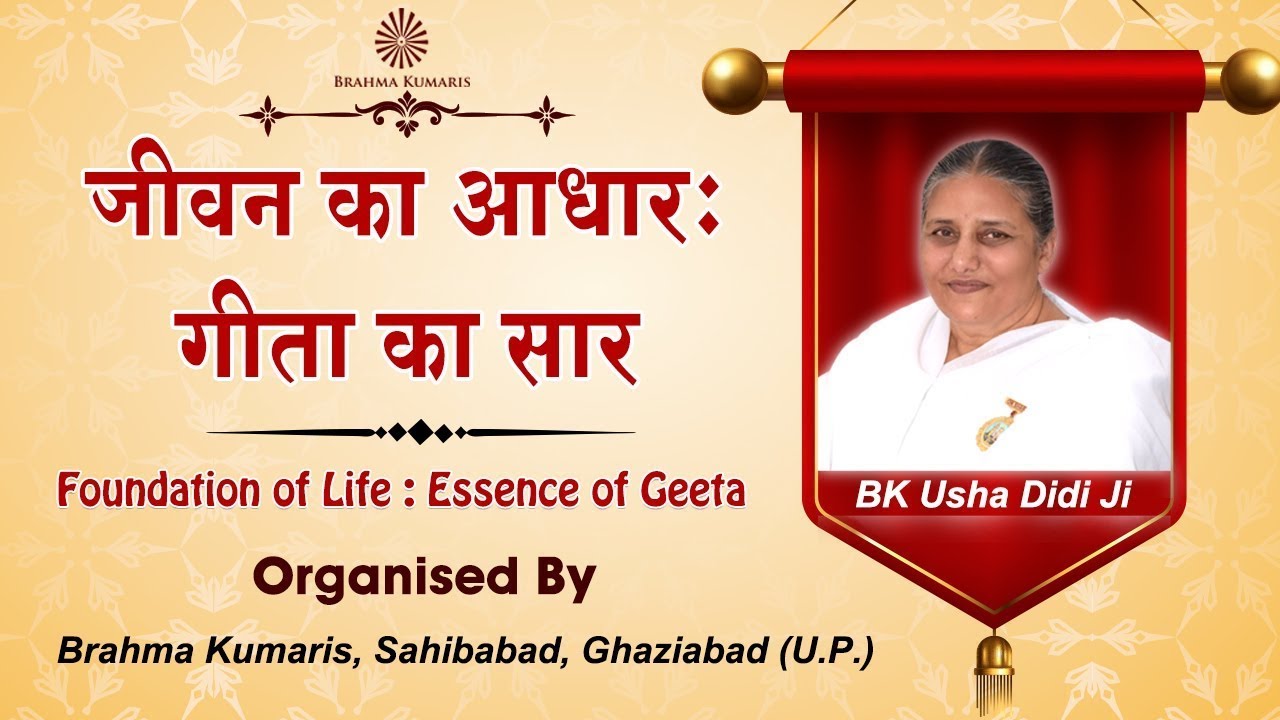 BRAHMA KUMARIS

जीवन का आधार:
गीता का सार

Foundation of Life : Essence of Geeta

Organised By

Brahma Kumaris, Sahibabad, Ghaziabad (U.P.)

BK Usha Didi Ji